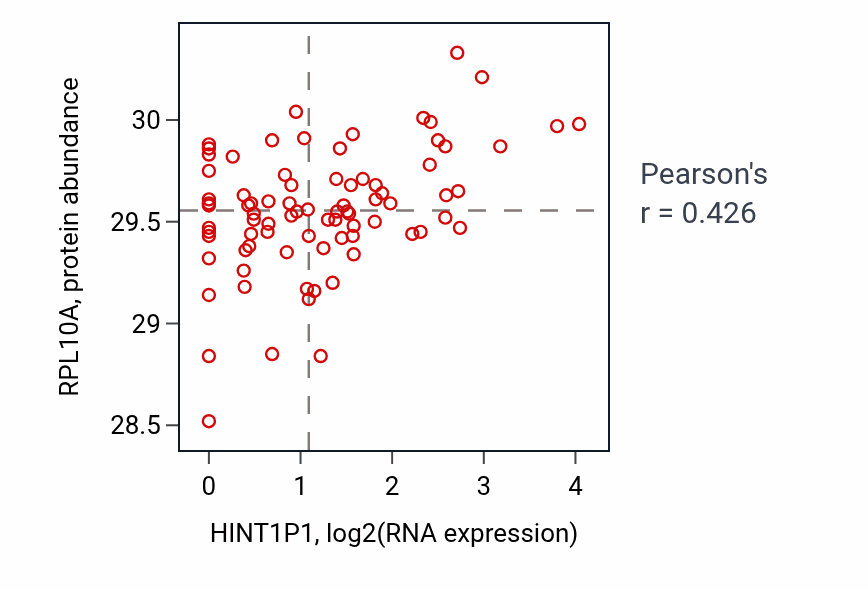 RPL10A, protein abundance

30
29.5
29
28.5

0
1
2
3
4

HINT1P1, log2(RNA expression)

Pearson's
r = 0.426